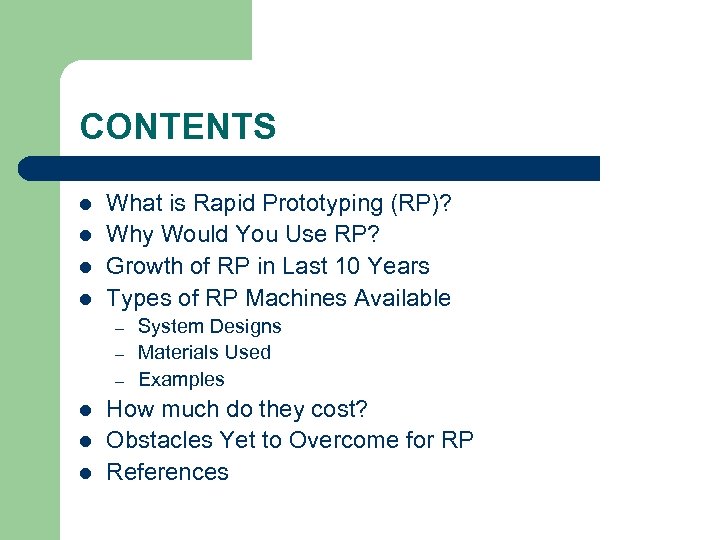 CONTENTS

- What is Rapid Prototyping (RP)?
- Why Would You Use RP?
- Growth of RP in Last 10 Years
- Types of RP Machines Available
  – System Designs
  – Materials Used
  – Examples
- How much do they cost?
- Obstacles Yet to Overcome for RP
- References